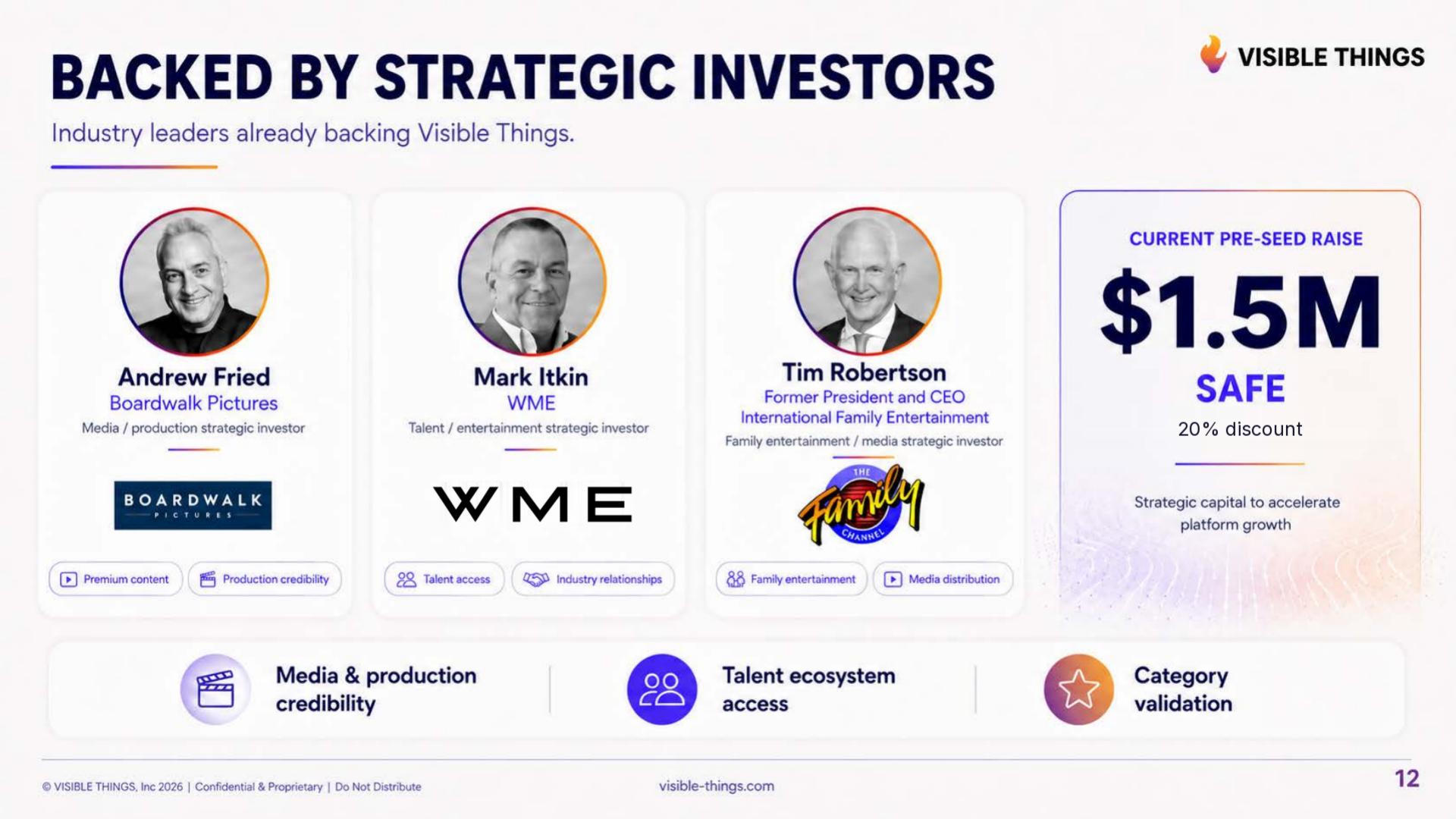 BACKED BY STRATEGIC INVESTORS

VISIBLE THINGS

Industry leaders already backing Visible Things.

Andrew Fried
Boardwalk Pictures
Media / production strategic investor

BOARDWALK
PICTURES

Premium content
Production credibility

Mark Itkin
WME
Talent / entertainment strategic investor

WME

Talent access
Industry relationships

Tim Robertson
Former President and CEO
International Family Entertainment
Family entertainment / media strategic investor

THE Family CHANNEL

Family entertainment
Media distribution

CURRENT PRE-SEED RAISE
$1.5M
SAFE
20% discount

Strategic capital to accelerate platform growth

Media & production credibility

Talent ecosystem access

Category validation

© VISIBLE THINGS, Inc 2026 | Confidential & Proprietary | Do Not Distribute

visible-things.com

12